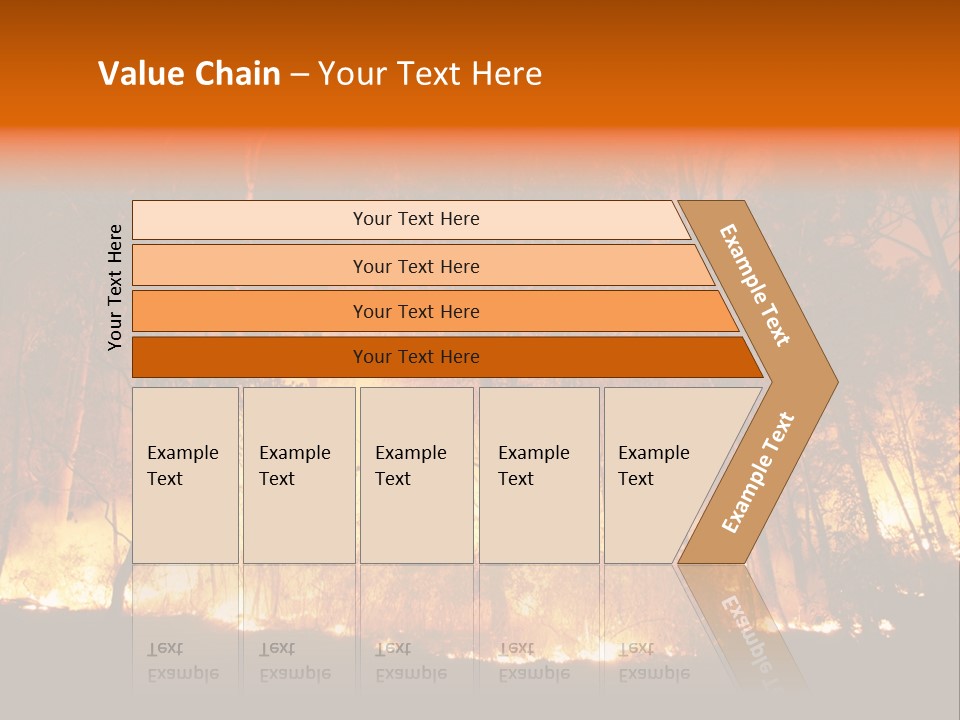 Value Chain – Your Text Here

Your Text Here

Your Text Here

Your Text Here

Your Text Here

Your Text Here

Example Text

Example Text

Example Text

Example Text

Example Text

Example Text

Example Text